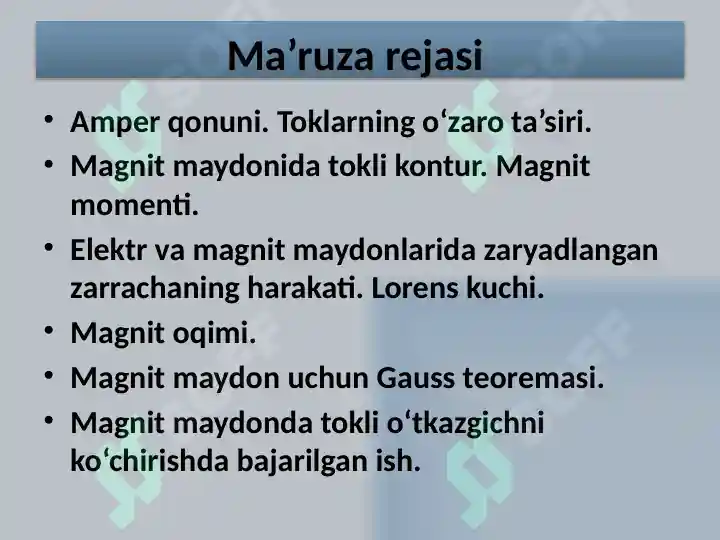 Ma’ruza rejasi

• Amper qonuni. Toklarning o‘zaro ta’siri.
• Magnit maydonida tokli kontur. Magnit momenti.
• Elektr va magnit maydonlarida zaryadlangan zarrachaning harakati. Lorens kuchi.
• Magnit oqimi.
• Magnit maydon uchun Gauss teoremasi.
• Magnit maydonda tokli o‘tkazgichni ko‘chirishda bajarilgan ish.